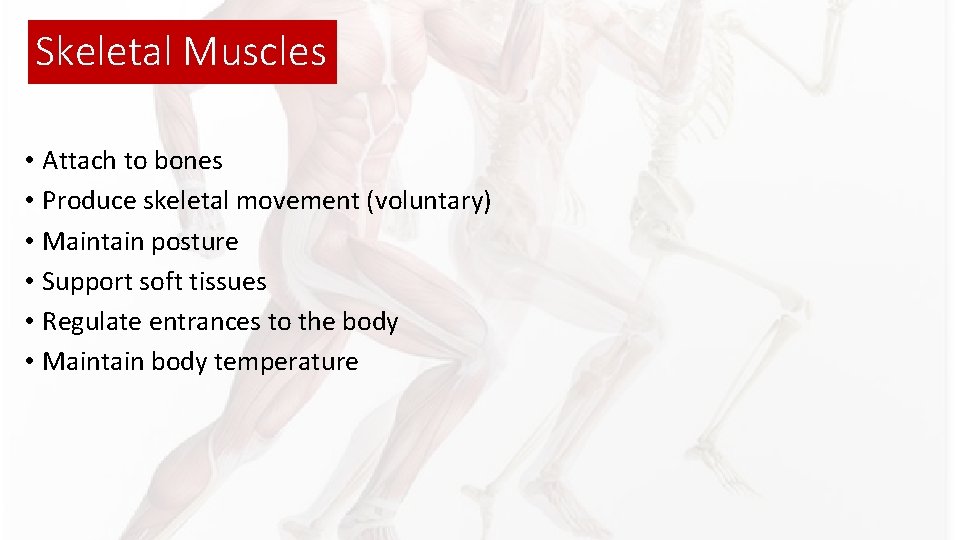 Skeletal Muscles

• Attach to bones
• Produce skeletal movement (voluntary)
• Maintain posture
• Support soft tissues
• Regulate entrances to the body
• Maintain body temperature